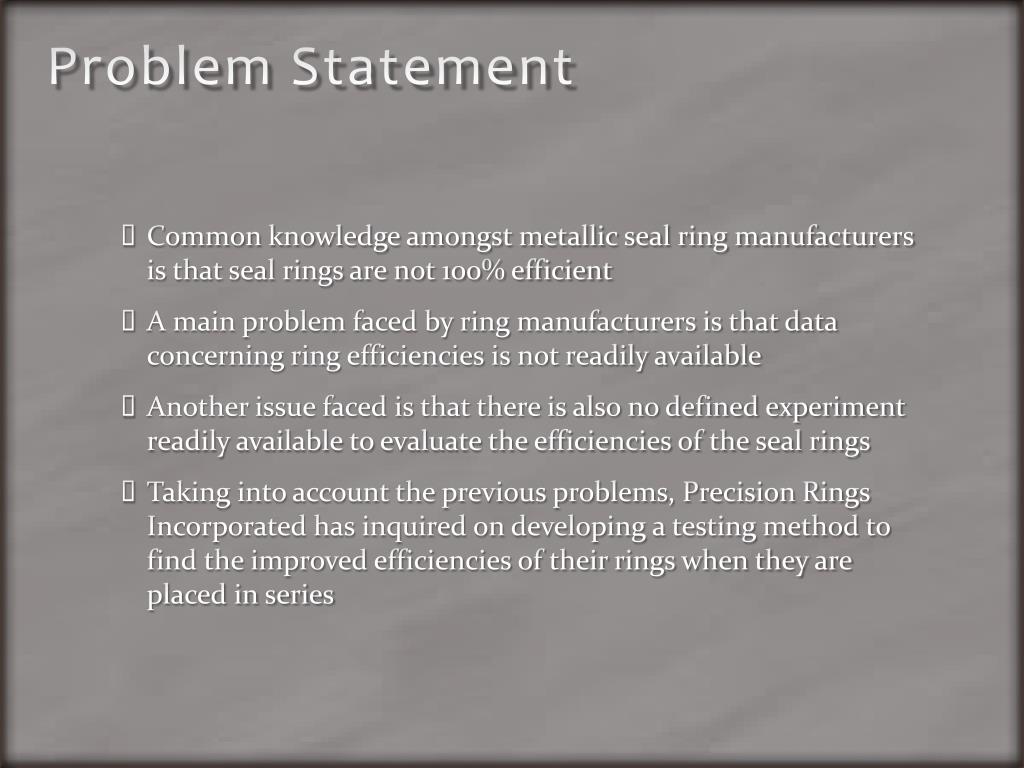 Problem Statement

Common knowledge amongst metallic seal ring manufacturers is that seal rings are not 100% efficient

A main problem faced by ring manufacturers is that data concerning ring efficiencies is not readily available

Another issue faced is that there is also no defined experiment readily available to evaluate the efficiencies of the seal rings

Taking into account the previous problems, Precision Rings Incorporated has inquired on developing a testing method to find the improved efficiencies of their rings when they are placed in series